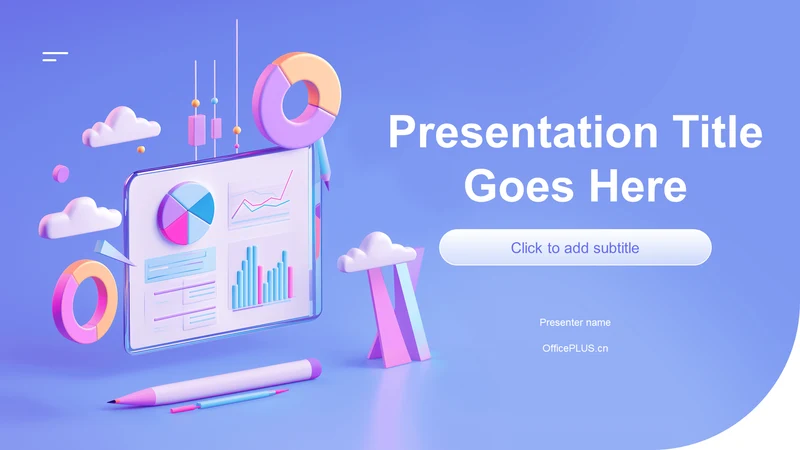 Presentation Title Goes Here

Click to add subtitle

Presenter name

OfficePLUS.cn